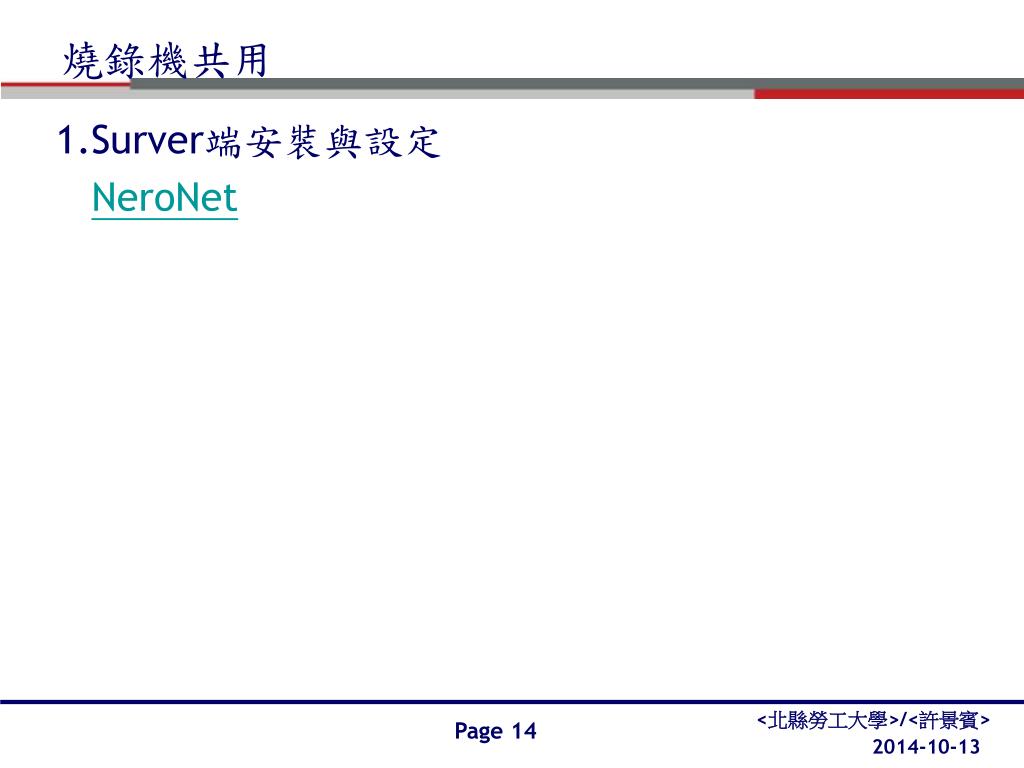 燒錄機共用

1.Surver端安裝與設定

NeroNet

Page 14

<北縣勞工大學>/<許景賓>
2014-10-13